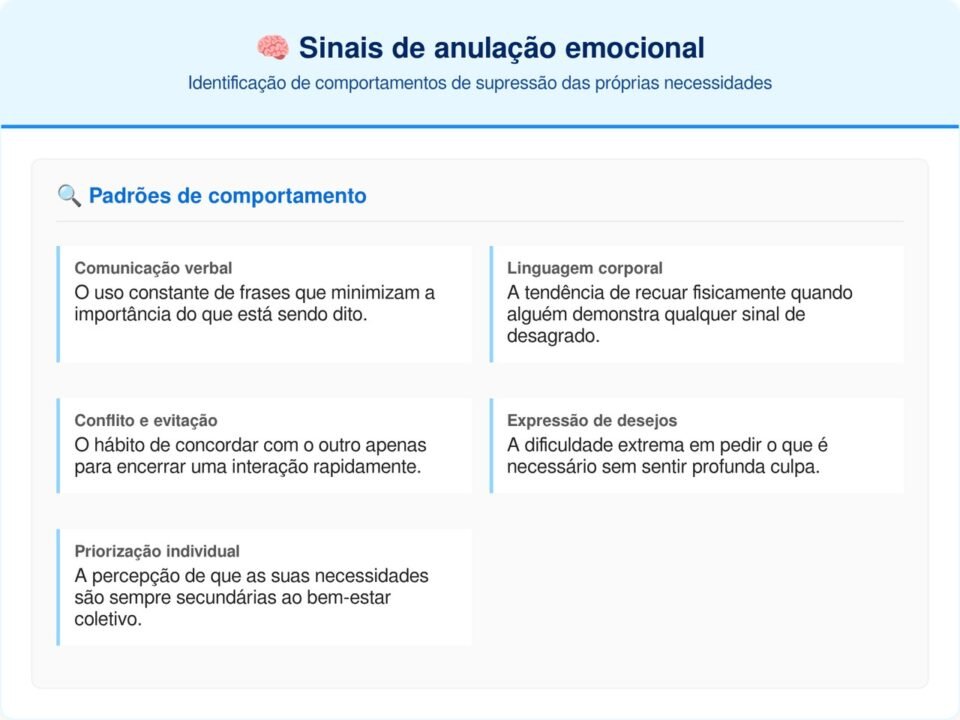 🧠 Sinais de anulação emocional

Identificação de comportamentos de supressão das próprias necessidades

🔍 Padrões de comportamento

Comunicação verbal
O uso constante de frases que minimizam a importância do que está sendo dito.

Linguagem corporal
A tendência de recuar fisicamente quando alguém demonstra qualquer sinal de desagrado.

Conflito e evitação
O hábito de concordar com o outro apenas para encerrar uma interação rapidamente.

Expressão de desejos
A dificuldade extrema em pedir o que é necessário sem sentir profunda culpa.

Priorização individual
A percepção de que as suas necessidades são sempre secundárias ao bem-estar coletivo.